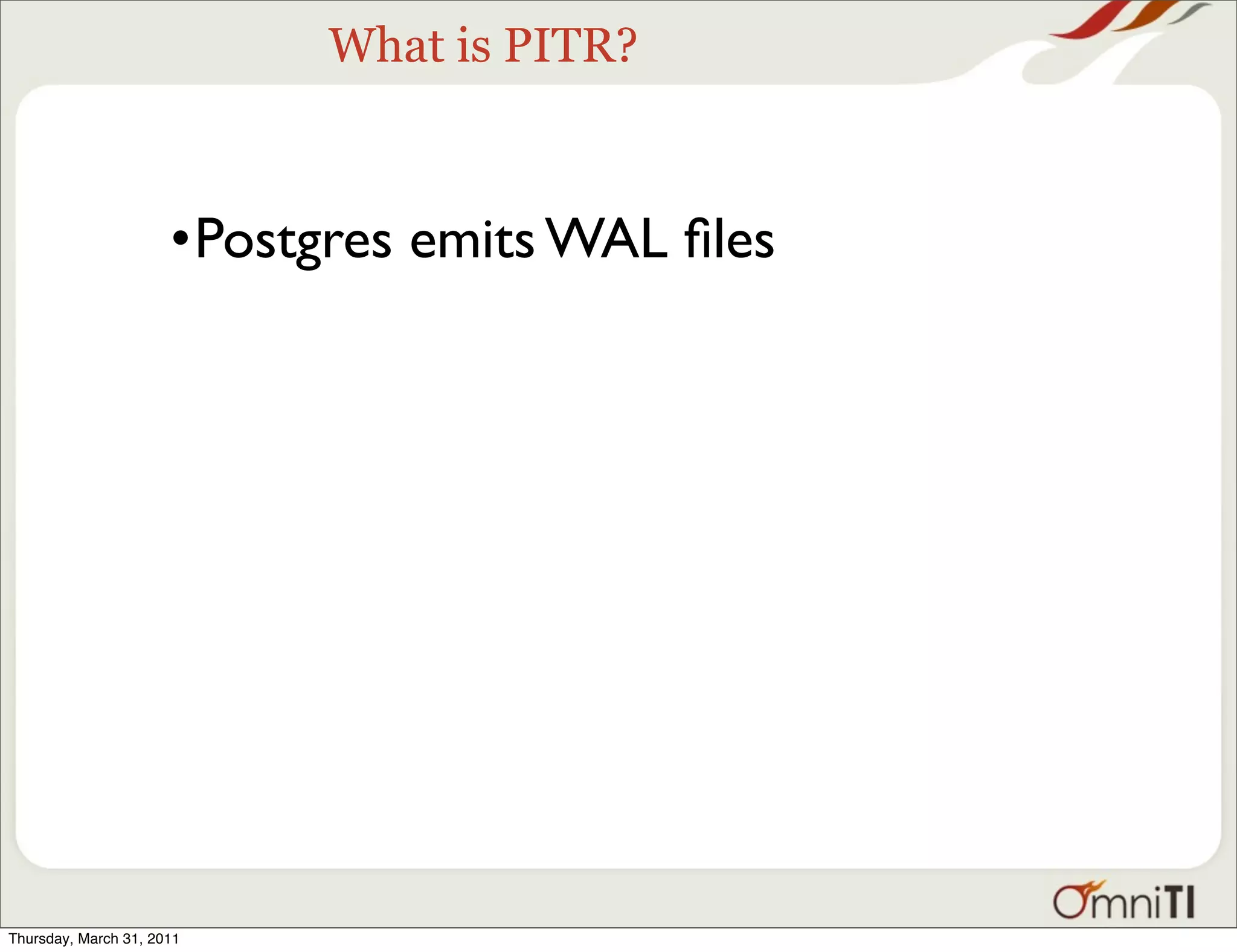 What is PITR?

•Postgres emits WAL files

OmniTI

Thursday, March 31, 2011